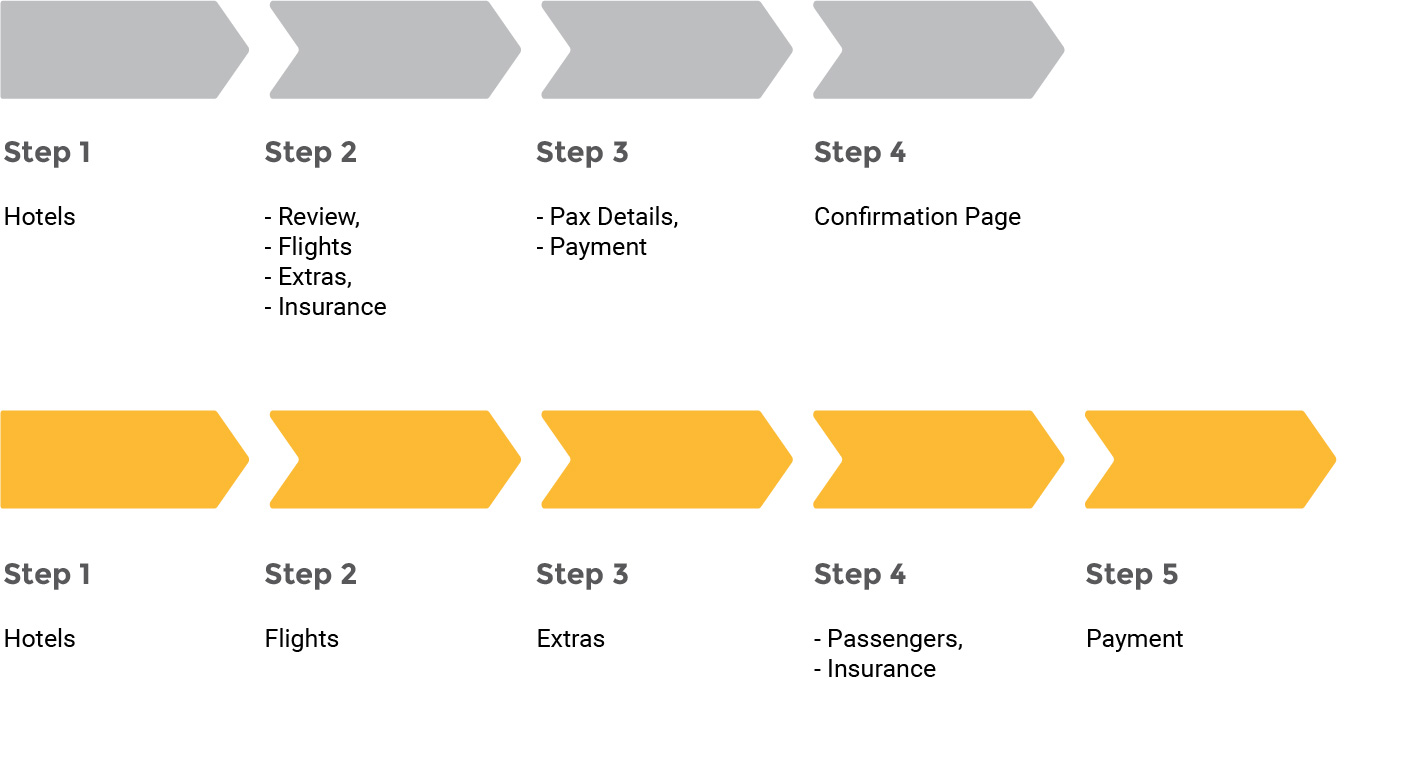 Step 1

Hotels

Step 2

- Review,
- Flights
- Extras,
- Insurance

Step 3

- Pax Details,
- Payment

Step 4

Confirmation Page

Step 1

Hotels

Step 2

Flights

Step 3

Extras

Step 4

- Passengers,
- Insurance

Step 5

Payment